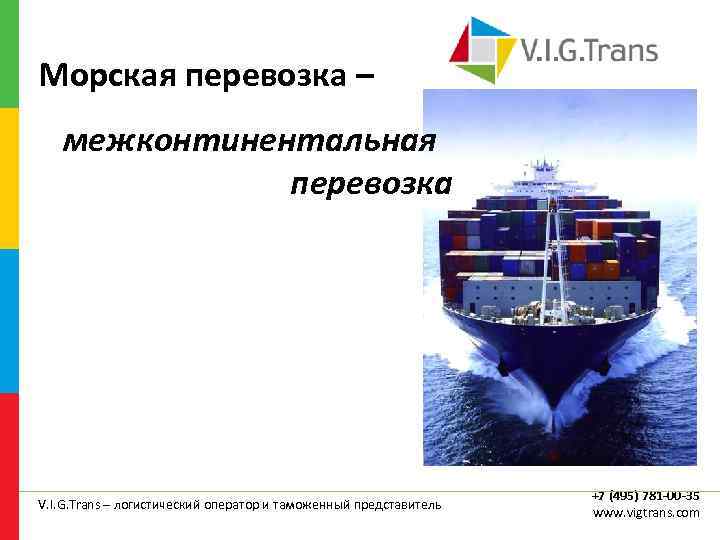 V.I.G.Trans

Морская перевозка –

межконтинентальная перевозка

V.I.G.Trans – логистический оператор и таможенный представитель

+7 (495) 781-00-35
www.vigtrans.com